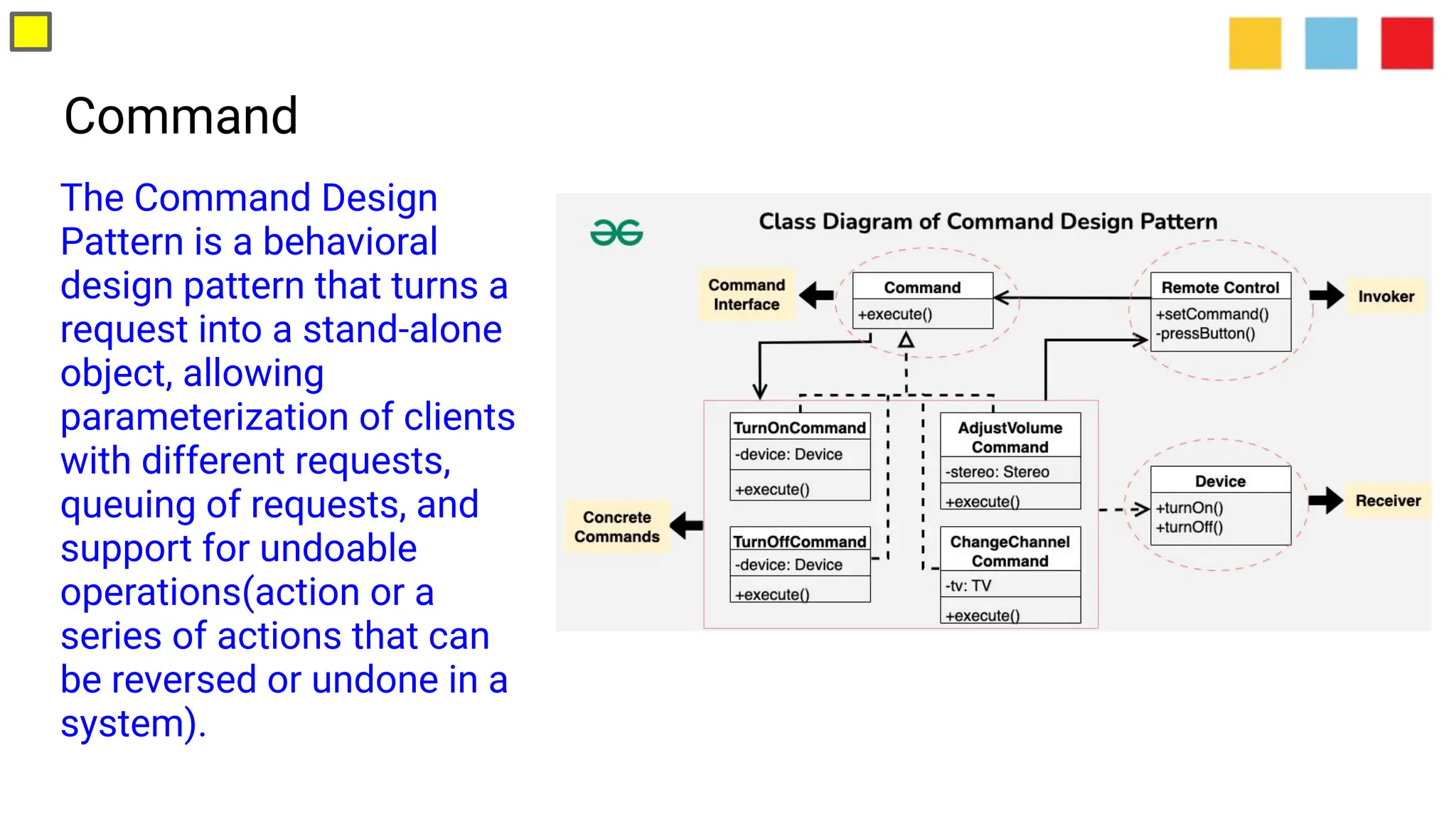 Command

The Command Design Pattern is a behavioral design pattern that turns a request into a stand-alone object, allowing parameterization of clients with different requests, queuing of requests, and support for undoable operations(action or a series of actions that can be reversed or undone in a system).

Class Diagram of Command Design Pattern

Command Interface

Command
+execute()

Remote Control
+setCommand()
-pressButton()

Invoker

TurnOnCommand
-device: Device
+execute()

AdjustVolume Command
-stereo: Stereo
+execute()

Device
+turnOn()
+turnOff()

Receiver

Concrete Commands

TurnOffCommand
-device: Device
+execute()

ChangeChannel Command
-tv: TV
+execute()